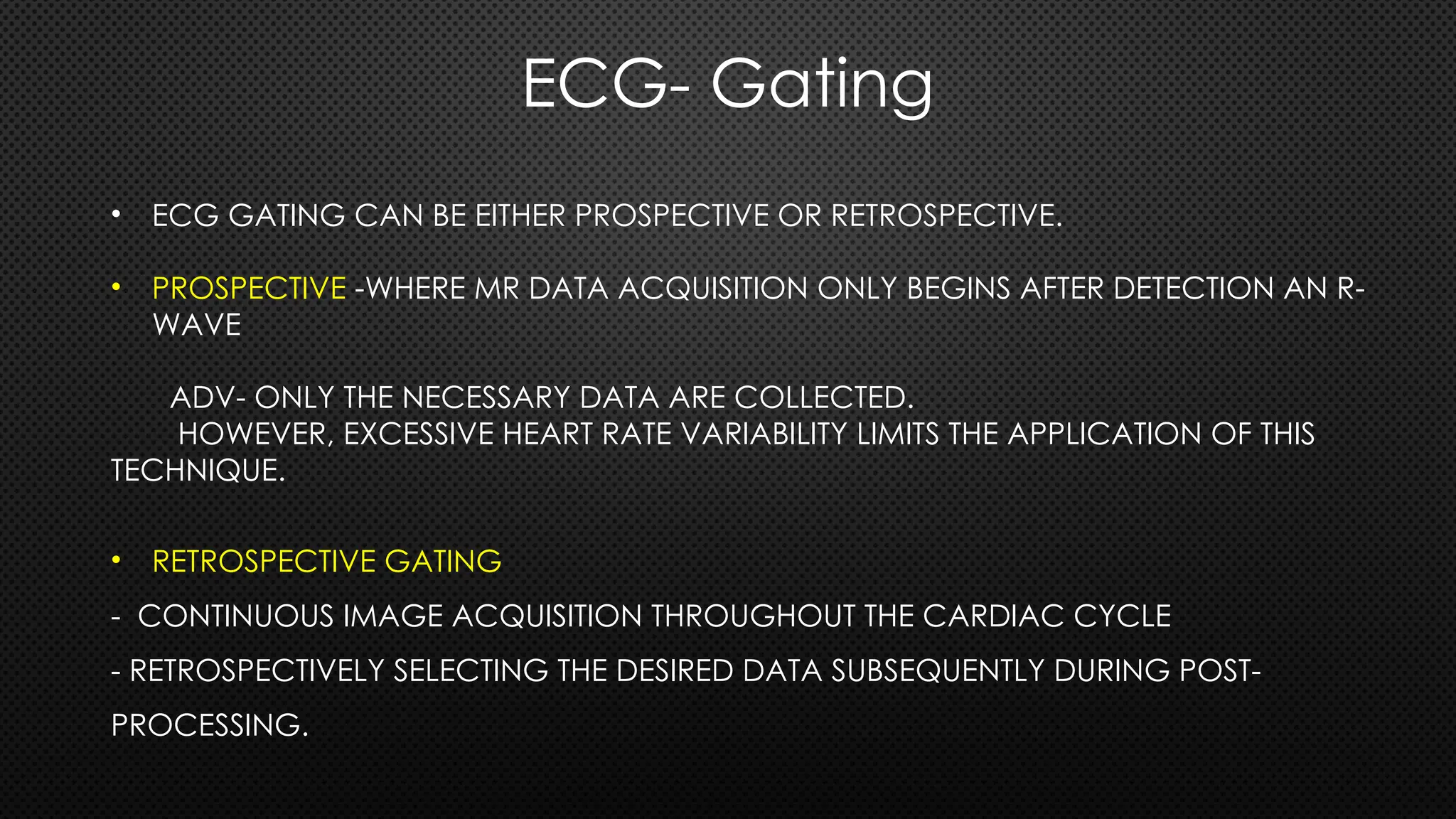 ECG- Gating

• ECG GATING CAN BE EITHER PROSPECTIVE OR RETROSPECTIVE.

• PROSPECTIVE -WHERE MR DATA ACQUISITION ONLY BEGINS AFTER DETECTION AN R-WAVE

ADV- ONLY THE NECESSARY DATA ARE COLLECTED.
HOWEVER, EXCESSIVE HEART RATE VARIABILITY LIMITS THE APPLICATION OF THIS TECHNIQUE.

• RETROSPECTIVE GATING

- CONTINUOUS IMAGE ACQUISITION THROUGHOUT THE CARDIAC CYCLE

- RETROSPECTIVELY SELECTING THE DESIRED DATA SUBSEQUENTLY DURING POST-PROCESSING.